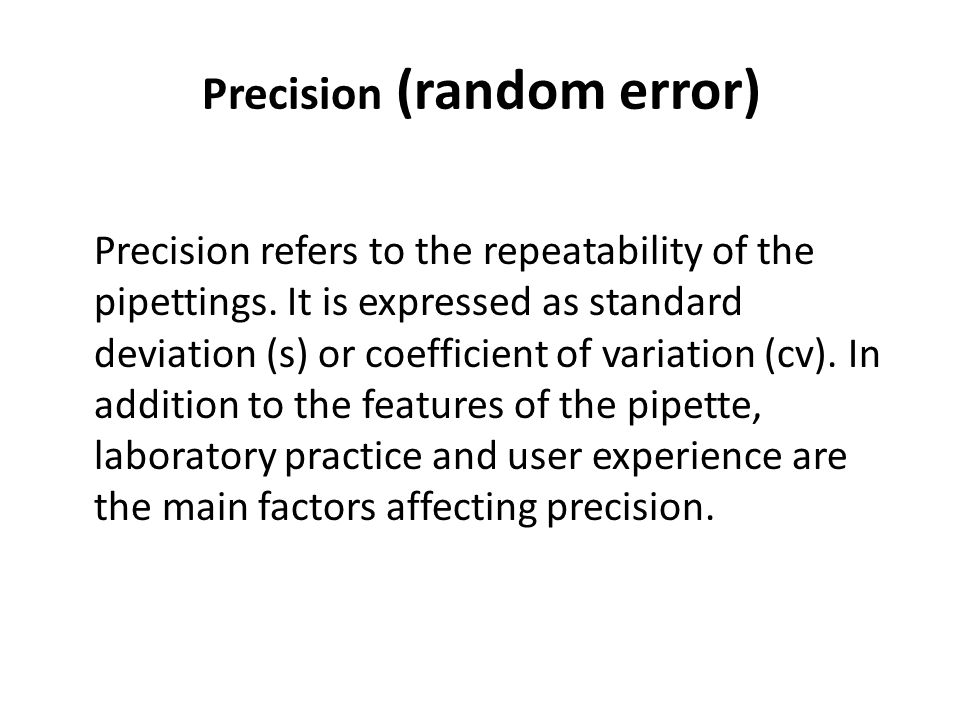 Precision (random error)

Precision refers to the repeatability of the pipettings. It is expressed as standard deviation (s) or coefficient of variation (cv). In addition to the features of the pipette, laboratory practice and user experience are the main factors affecting precision.